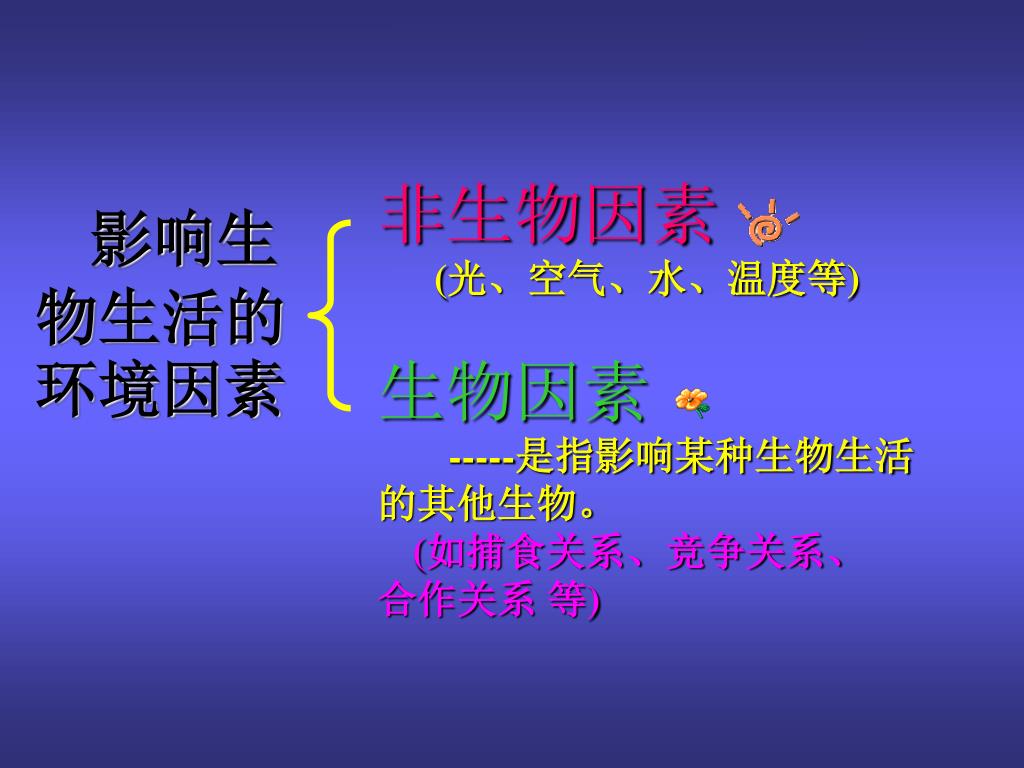 影响生物生活的环境因素

非生物因素
(光、空气、水、温度等)

生物因素
-----是指影响某种生物生活的其他生物。
(如捕食关系、竞争关系、合作关系 等)